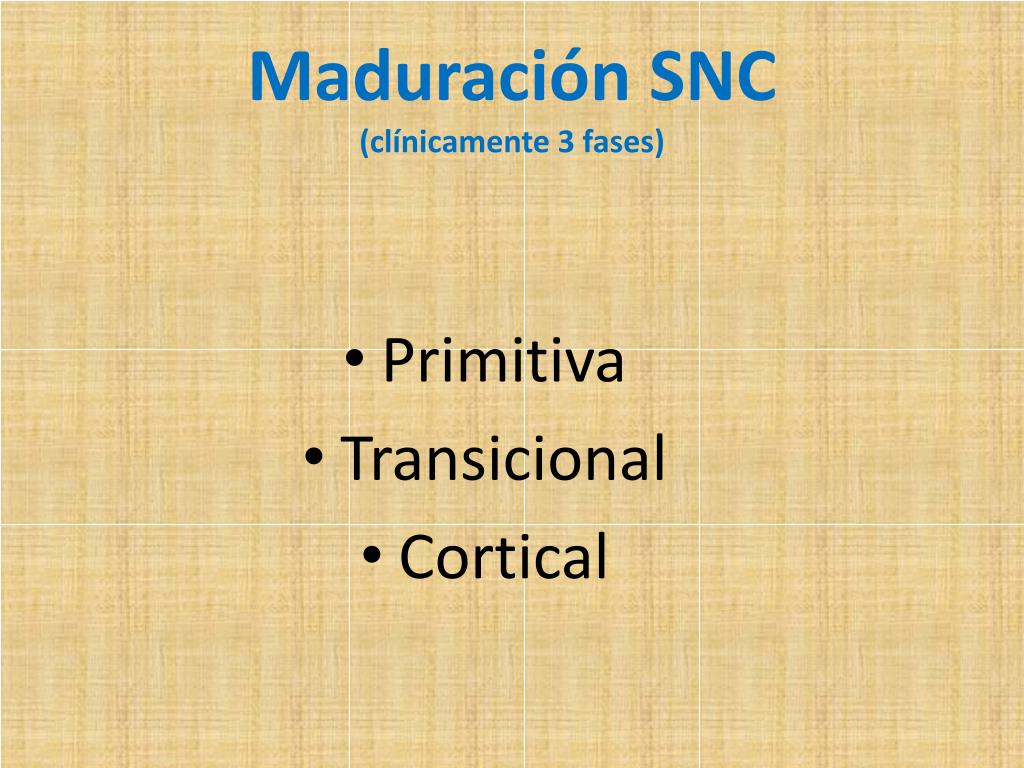 Maduración SNC
(clínicamente 3 fases)

• Primitiva
• Transicional
• Cortical